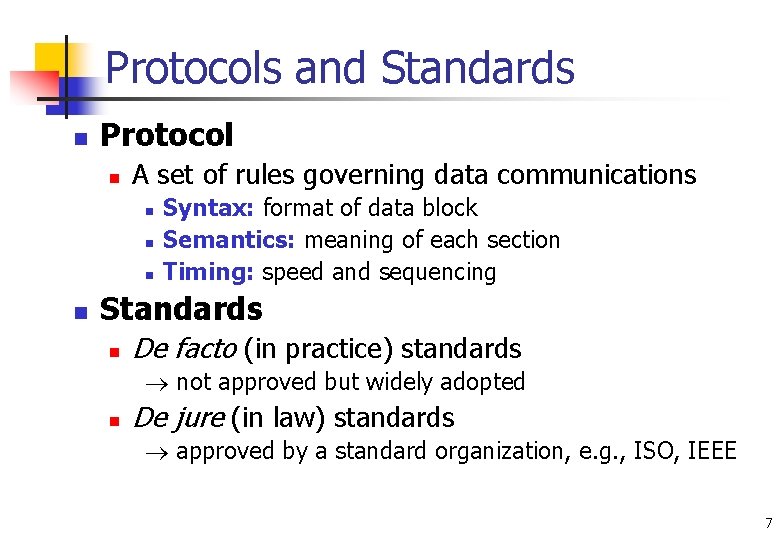 Protocols and Standards

Protocol
A set of rules governing data communications
Syntax: format of data block
Semantics: meaning of each section
Timing: speed and sequencing

Standards
De facto (in practice) standards
$\rightarrow$ not approved but widely adopted
De jure (in law) standards
$\rightarrow$ approved by a standard organization, e.g., ISO, IEEE

7